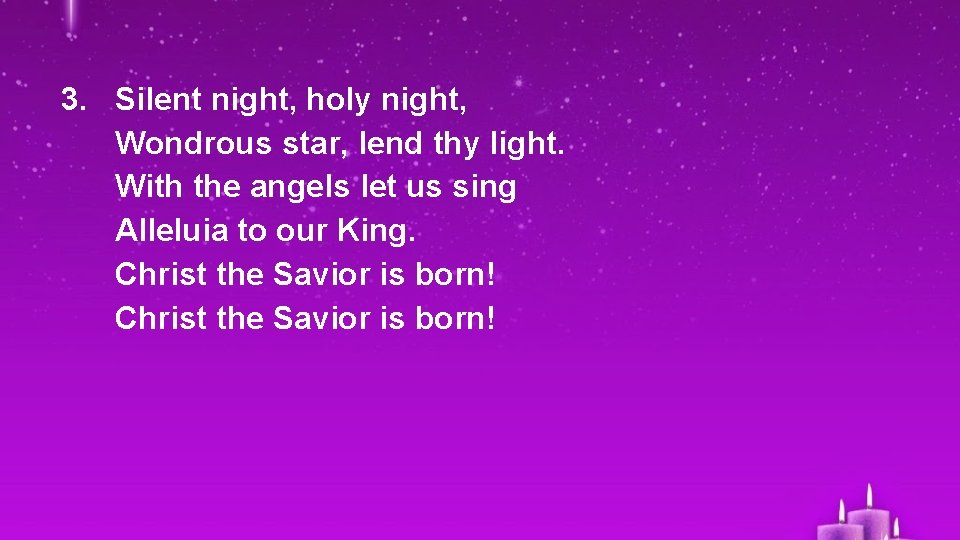 3. Silent night, holy night,
Wondrous star, lend thy light.
With the angels let us sing
Alleluia to our King.
Christ the Savior is born!
Christ the Savior is born!